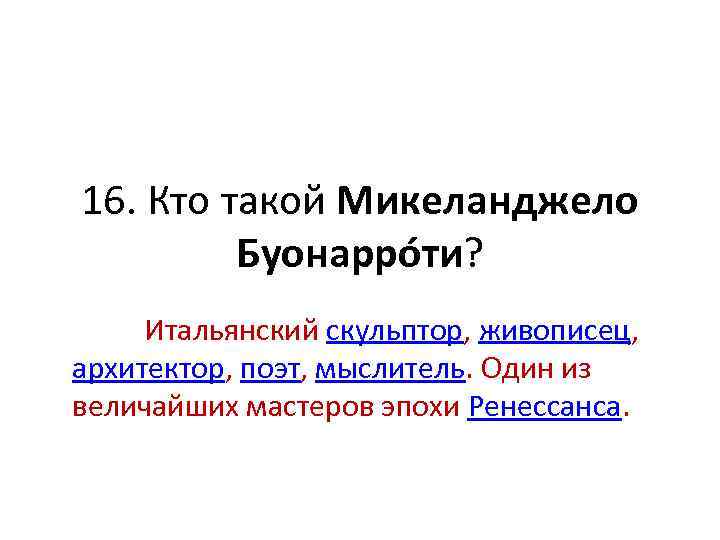 16. Кто такой Микеланджело Буонарро́ти?

Итальянский скульптор, живописец, архитектор, поэт, мыслитель. Один из величайших мастеров эпохи Ренессанса.